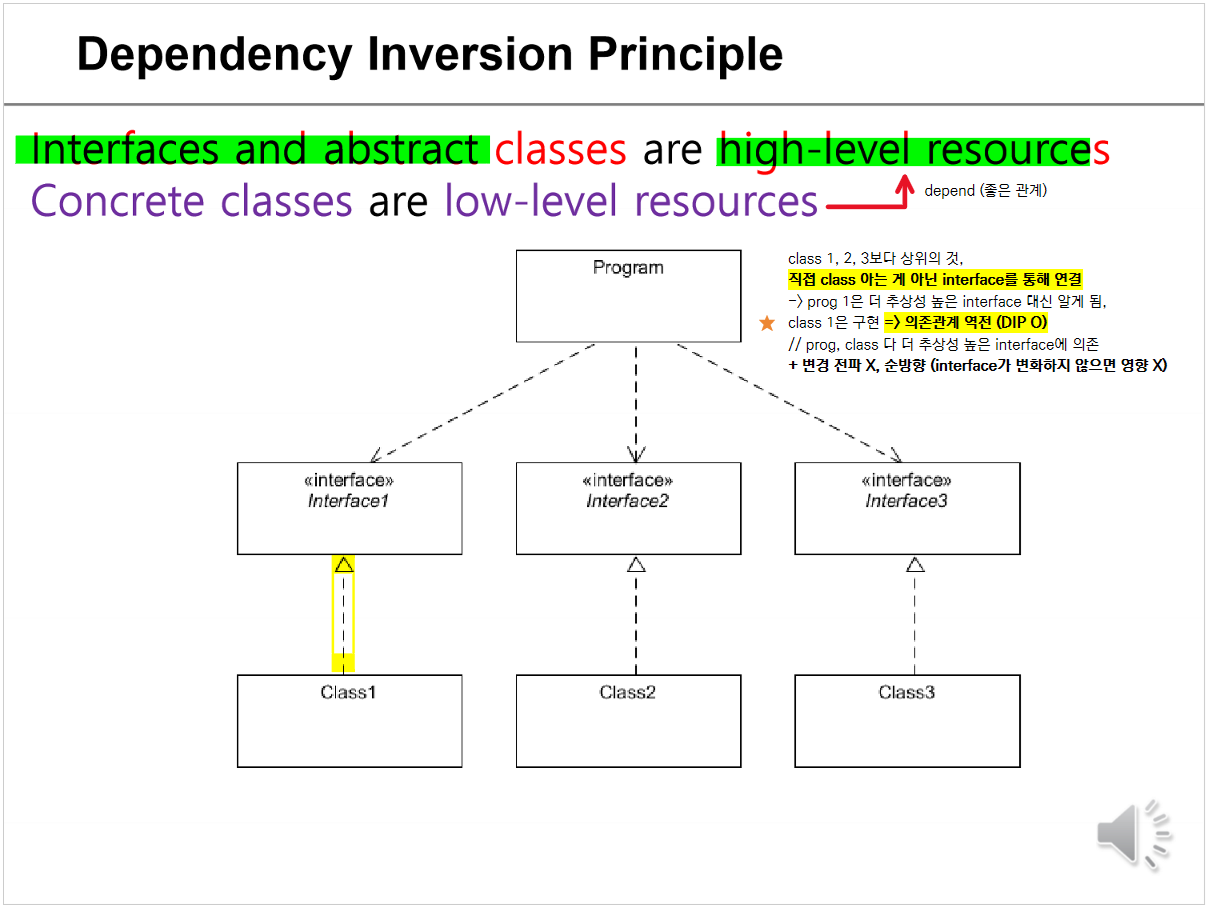 Dependency Inversion Principle

Interfaces and abstract classes are high-level resources
Concrete classes are low-level resources

depend (좋은 관계)

class 1, 2, 3보다 상위의 것,
직접 class 아는 게 아닌 interface를 통해 연결
-> prog 1은 더 추상성 높은 interface 대신 알게 됨,
class 1은 구현 => 의존관계 역전 (DIP O)
// prog, class 다 더 추상성 높은 interface에 의존
+ 변경 전파 X, 순방향 (interface가 변화하지 않으면 영향 X)

Program

«interface»
Interface1

«interface»
Interface2

«interface»
Interface3

Class1

Class2

Class3